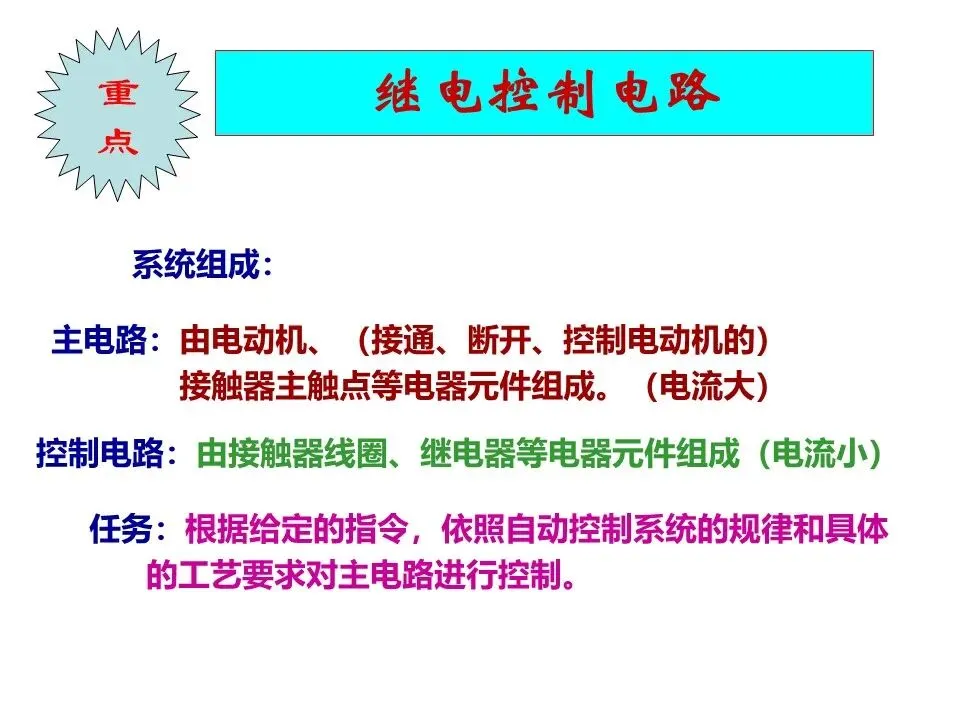 重点

继电控制电路

系统组成：

主电路：由电动机、（接通、断开、控制电动机的）接触器主触点等电器元件组成。（电流大）

控制电路：由接触器线圈、继电器等电器元件组成（电流小）

任务：根据给定的指令，依照自动控制系统的规律和具体的工艺要求对主电路进行控制。